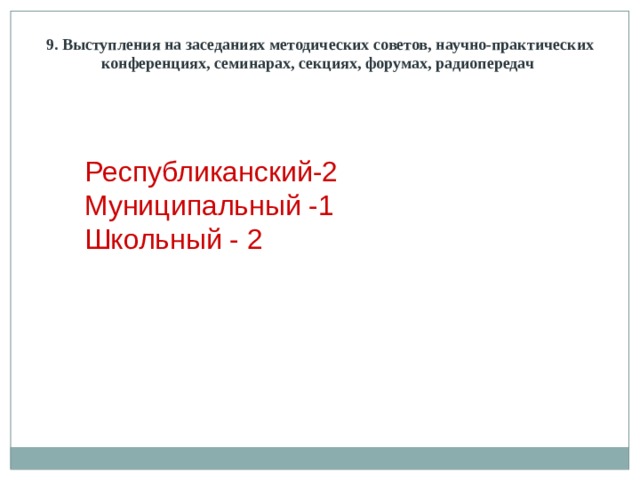 9. Выступления на заседаниях методических советов, научно-практических конференциях, семинарах, секциях, форумах, радиопередач

Республиканский-2
Муниципальный -1
Школьный - 2